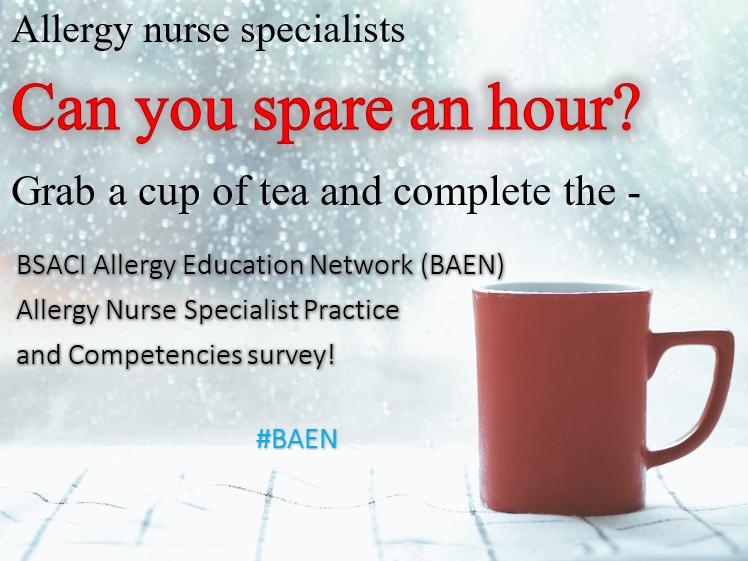 Allergy nurse specialists

Can you spare an hour?

Grab a cup of tea and complete the -

BSACI Allergy Education Network (BAEN) Allergy Nurse Specialist Practice and Competencies survey!

#BAEN